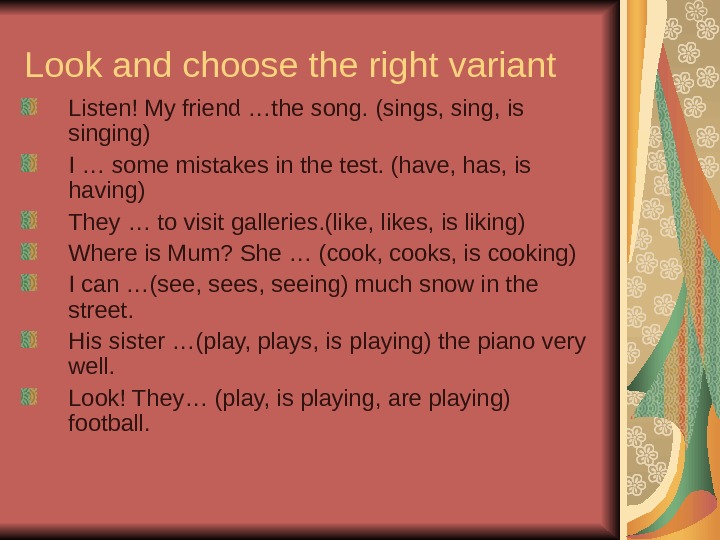 Look and choose the right variant

Listen! My friend …the song. (sings, sing, is singing)

I … some mistakes in the test. (have, has, is having)

They … to visit galleries.(like, likes, is liking)

Where is Mum? She … (cook, cooks, is cooking)

I can …(see, sees, seeing) much snow in the street.

His sister …(play, plays, is playing) the piano very well.

Look! They… (play, is playing, are playing) football.